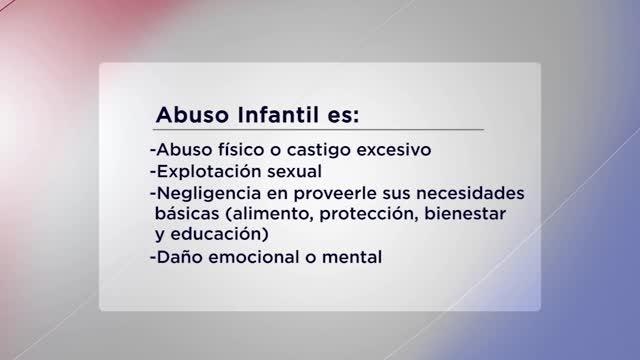 Abuso Infantil es:

-Abuso físico o castigo excesivo
-Explotación sexual
-Negligencia en proveerle sus necesidades básicas (alimento, protección, bienestar y educación)
-Daño emocional o mental